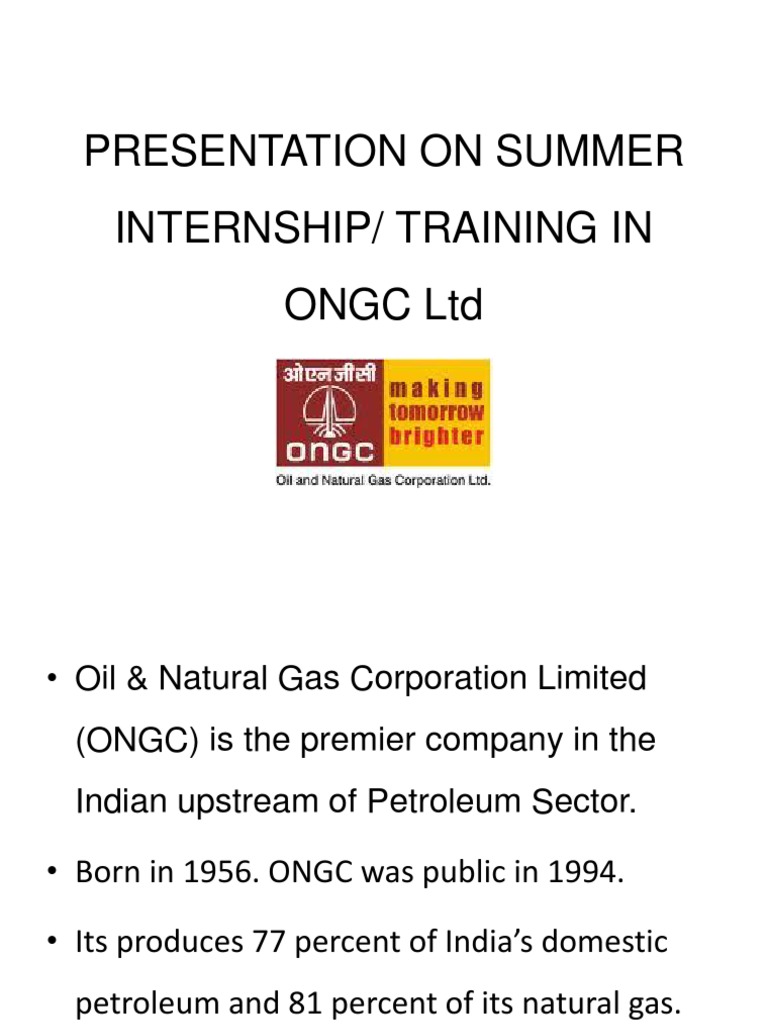 PRESENTATION ON SUMMER INTERNSHIP/ TRAINING IN ONGC Ltd

ओएनजीसी

ONGC

making tomorrow brighter

Oil and Natural Gas Corporation Ltd.

• Oil & Natural Gas Corporation Limited (ONGC) is the premier company in the Indian upstream of Petroleum Sector.

• Born in 1956. ONGC was public in 1994.

• Its produces 77 percent of India's domestic petroleum and 81 percent of its natural gas.